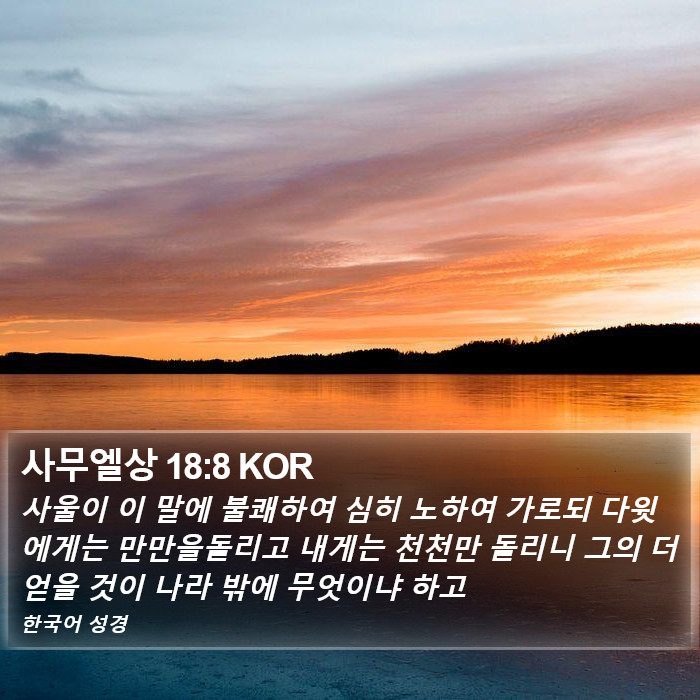 사무엘상 18:8 KOR

사울이 이 말에 불쾌하여 심히 노하여 가로되 다윗에게는 만만을돌리고 내게는 천천만 돌리니 그의 더 얻을 것이 나라 밖에 무엇이냐 하고

한국어 성경